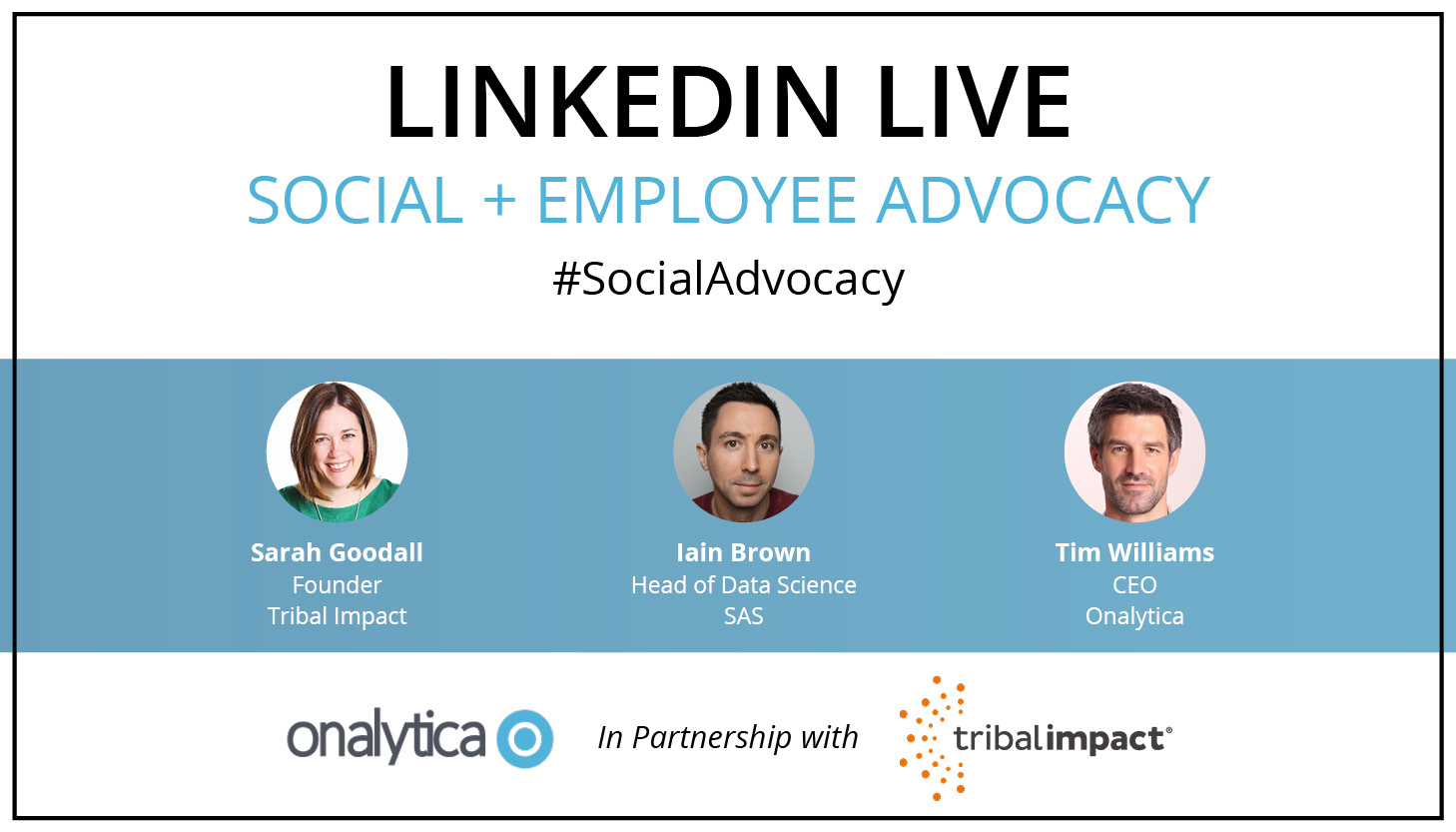 LINKEDIN LIVE

SOCIAL + EMPLOYEE ADVOCACY

#SocialAdvocacy

Sarah Goodall
Founder
Tribal Impact

Iain Brown
Head of Data Science
SAS

Tim Williams
CEO
Onalytica

onalytica

In Partnership with

tribalimpact®